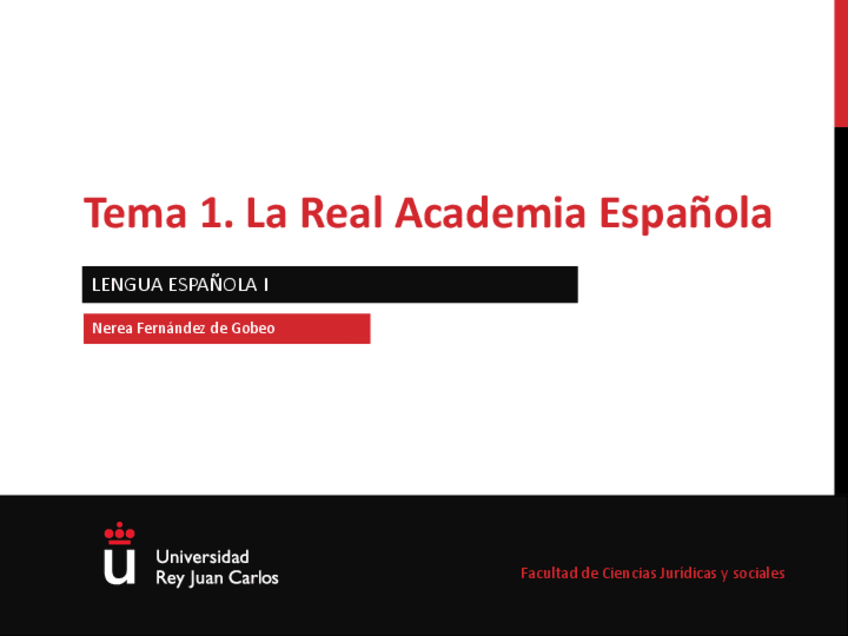 Tema 1. La Real Academia Española

LENGUA ESPAÑOLA I

Nerea Fernández de Gobeo

Universidad
Rey Juan Carlos

Facultad de Ciencias Jurídicas y sociales